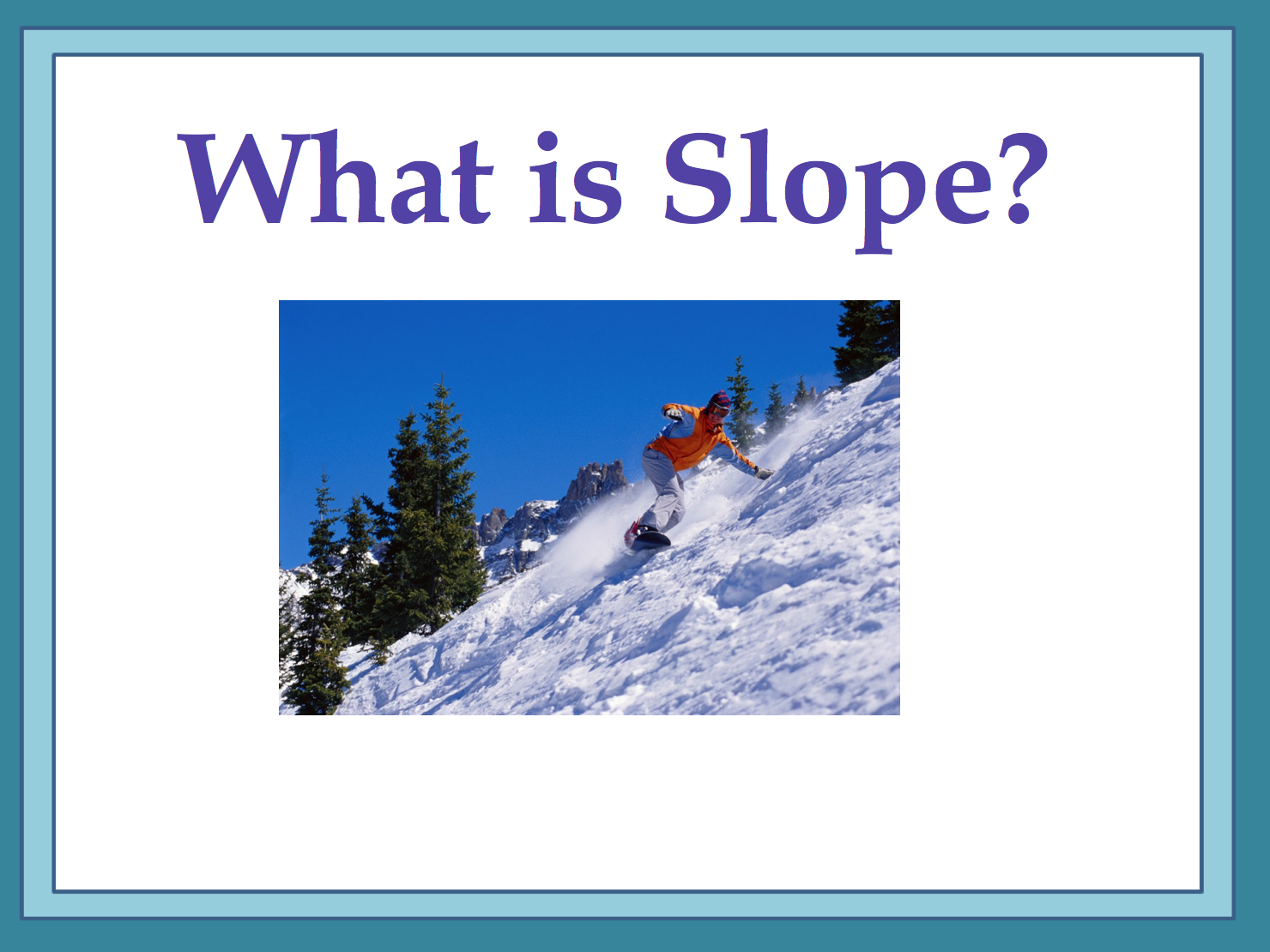 What is Slope?